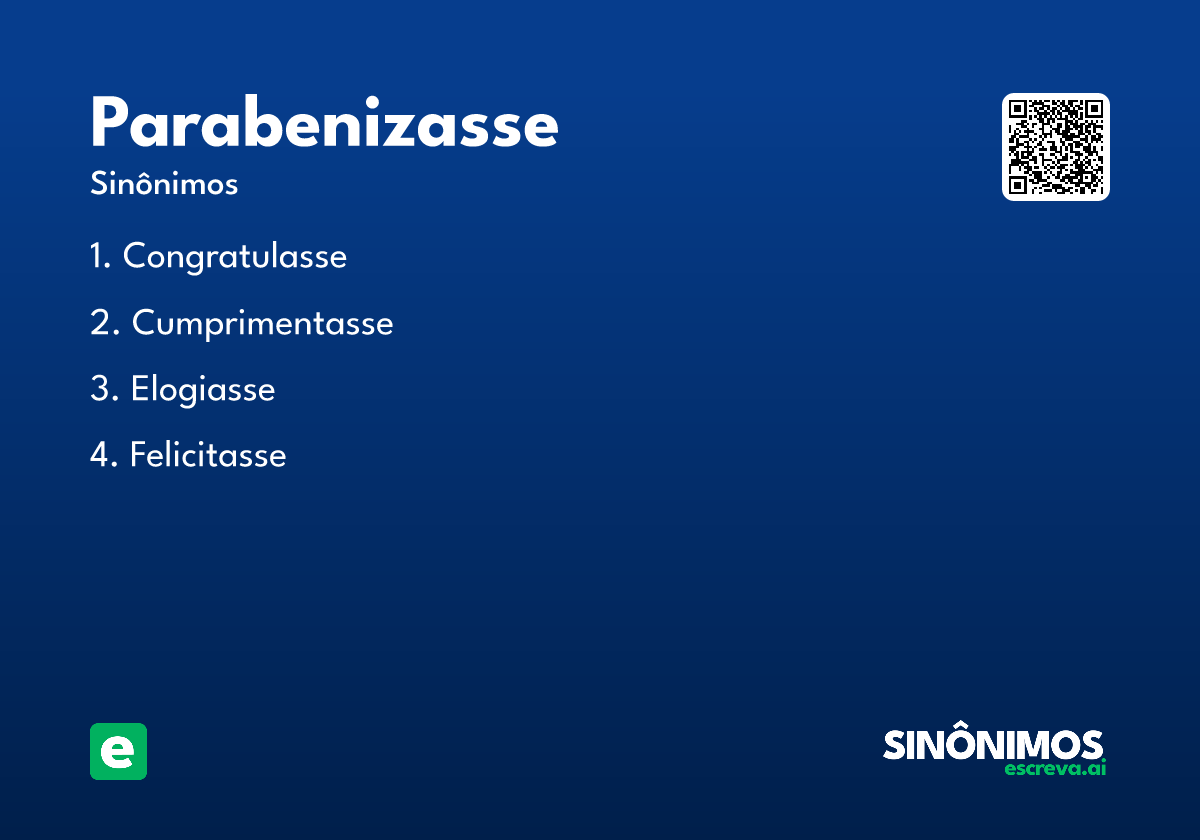 Parabenizasse

Sinônimos

1. Congratulasse

2. Cumprimentasse

3. Elogiasse

4. Felicitasse

e

SINÔNIMOS
escreva.ai